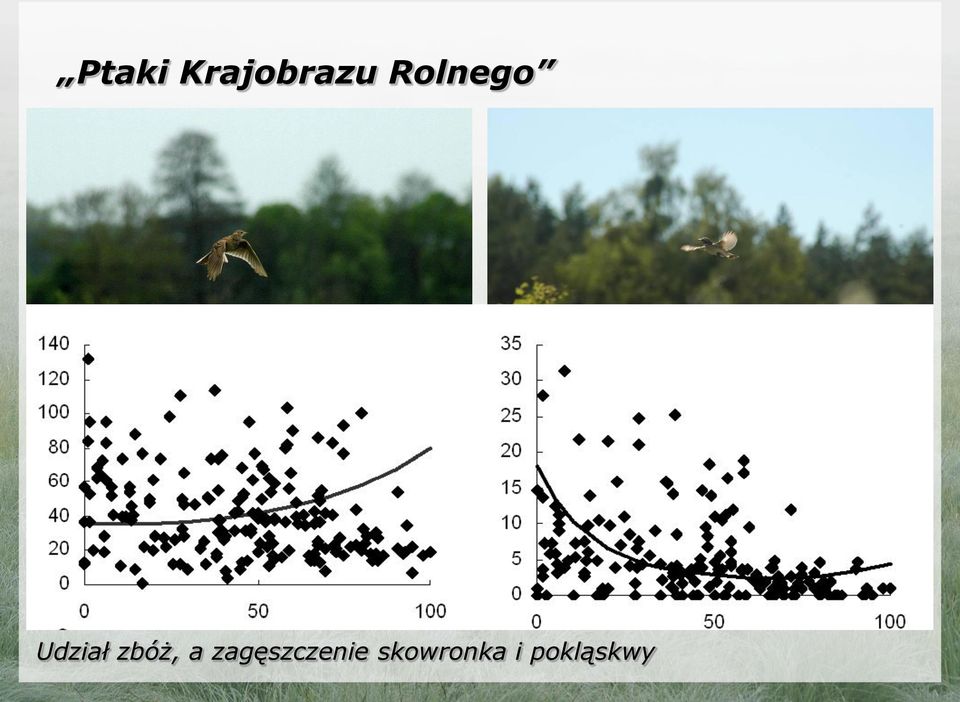 „Ptaki Krajobrazu Rolnego”

140
120
100
80
60
40
20
0
0
50
100

35
30
25
20
15
10
5
0
0
50
100

Udział zbóż, a zagęszczenie skowronka i pokląskwy